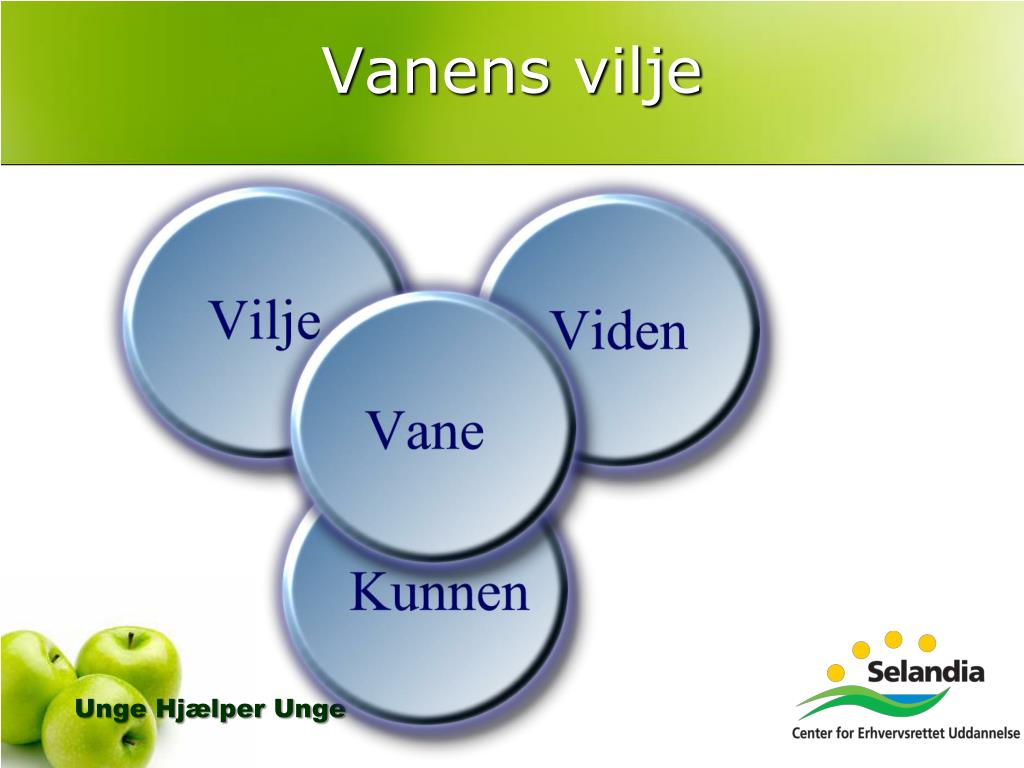 Vanens vilje

Vilje

Viden

Vane

Kunnen

Unge Hjælper Unge

Selandia
Center for Erhvervsrettet Uddannelse